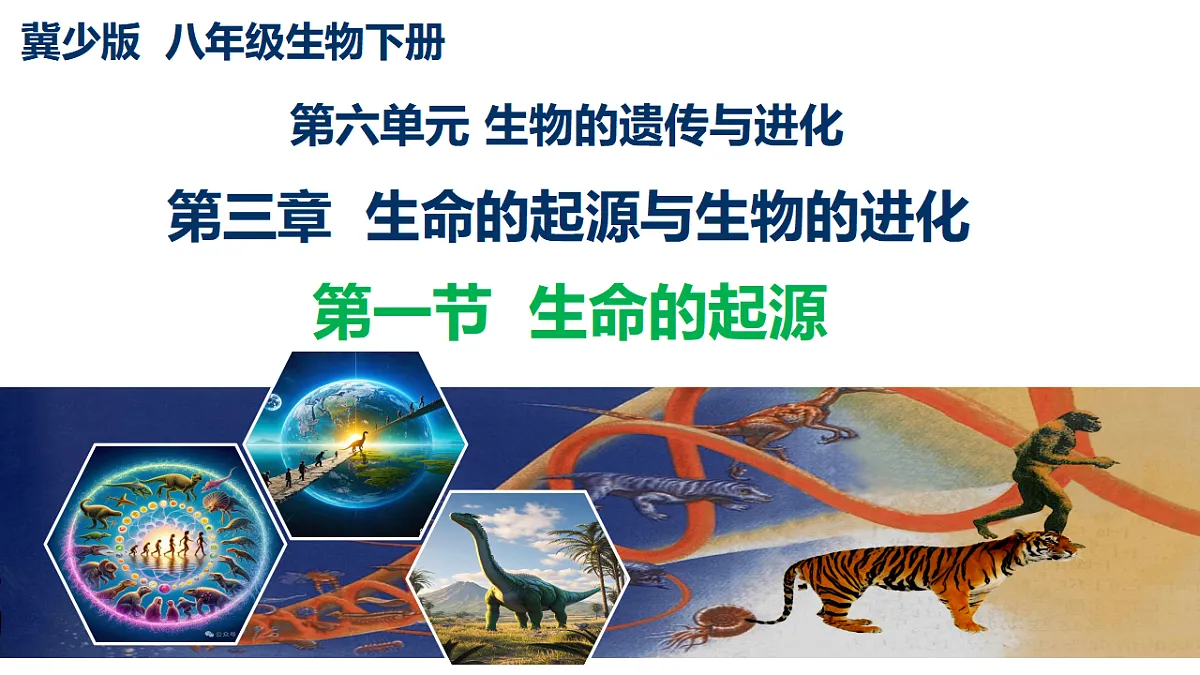 冀少版 八年级生物下册

第六单元 生物的遗传与进化

第三章 生命的起源与生物的进化

第一节 生命的起源